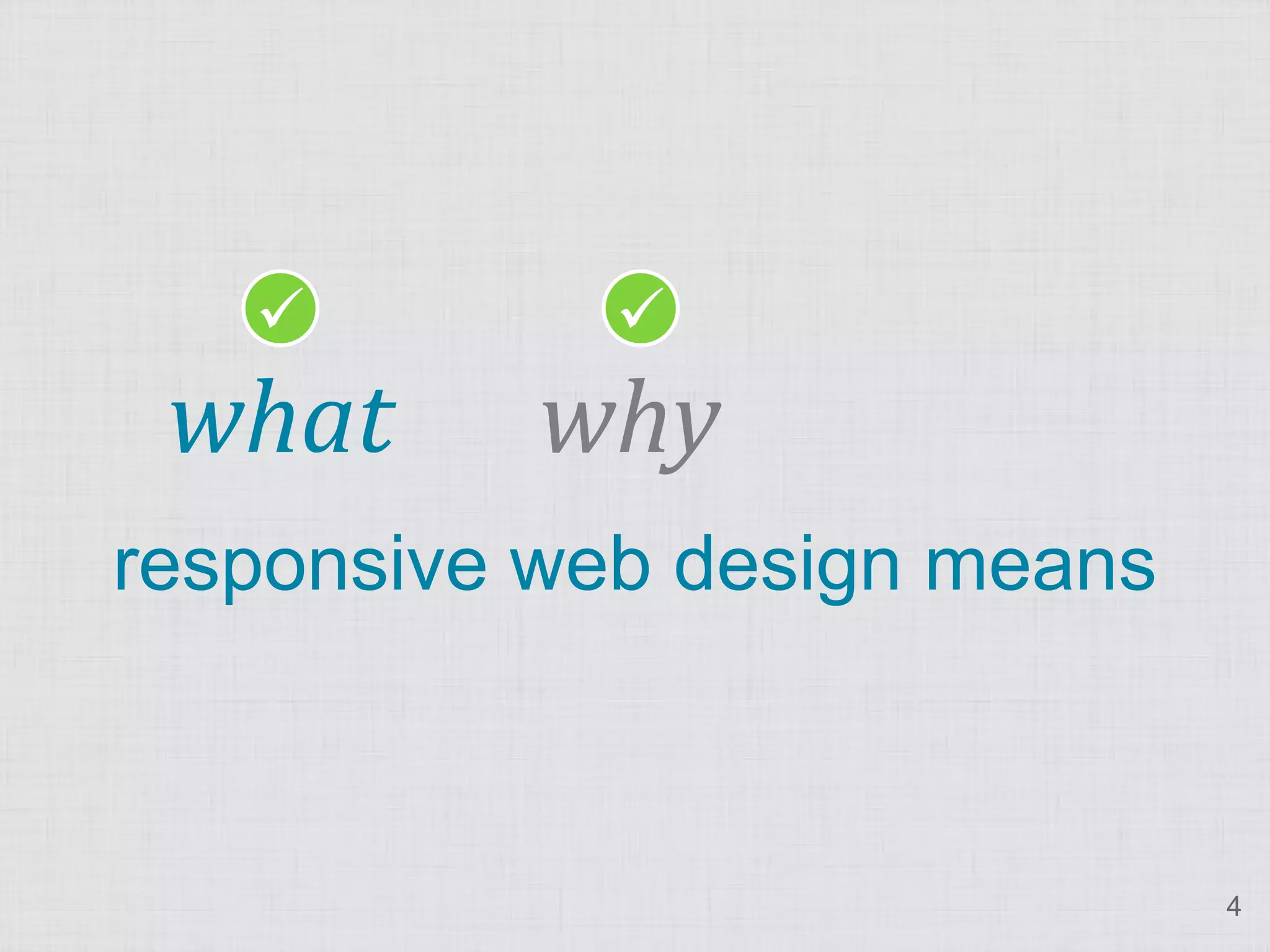 what why

responsive web design means

4